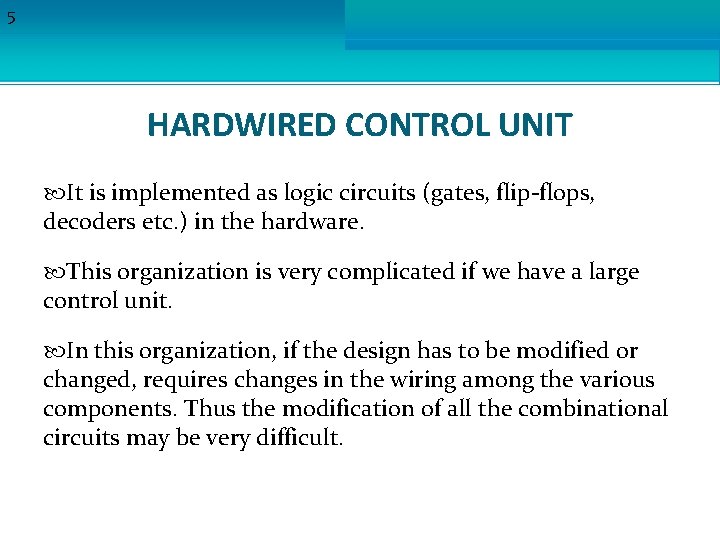 5

HARDWIRED CONTROL UNIT

It is implemented as logic circuits (gates, flip-flops, decoders etc.) in the hardware.

This organization is very complicated if we have a large control unit.

In this organization, if the design has to be modified or changed, requires changes in the wiring among the various components. Thus the modification of all the combinational circuits may be very difficult.